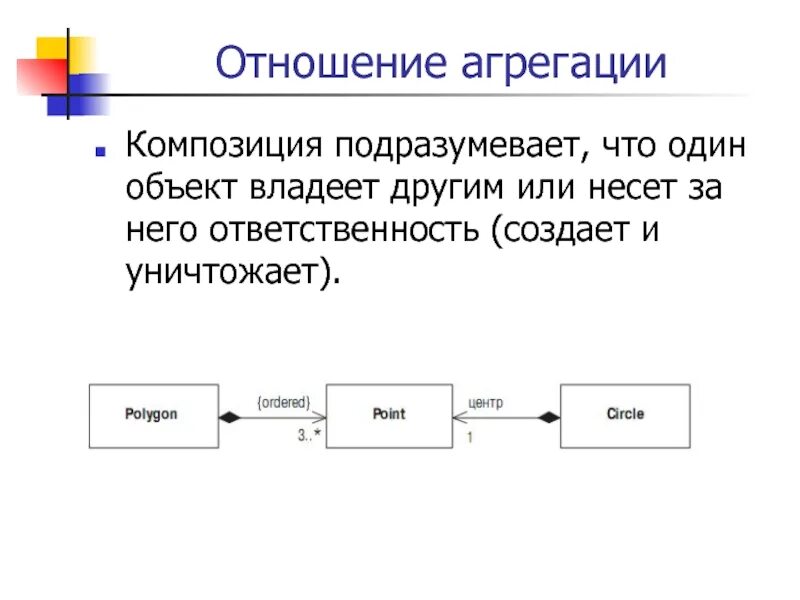 Отношение агрегации

Композиция подразумевает, что один объект владеет другим или несет за него ответственность (создает и уничтожает).

Polygon

{ordered}

3..*

Point

центр

1

Circle